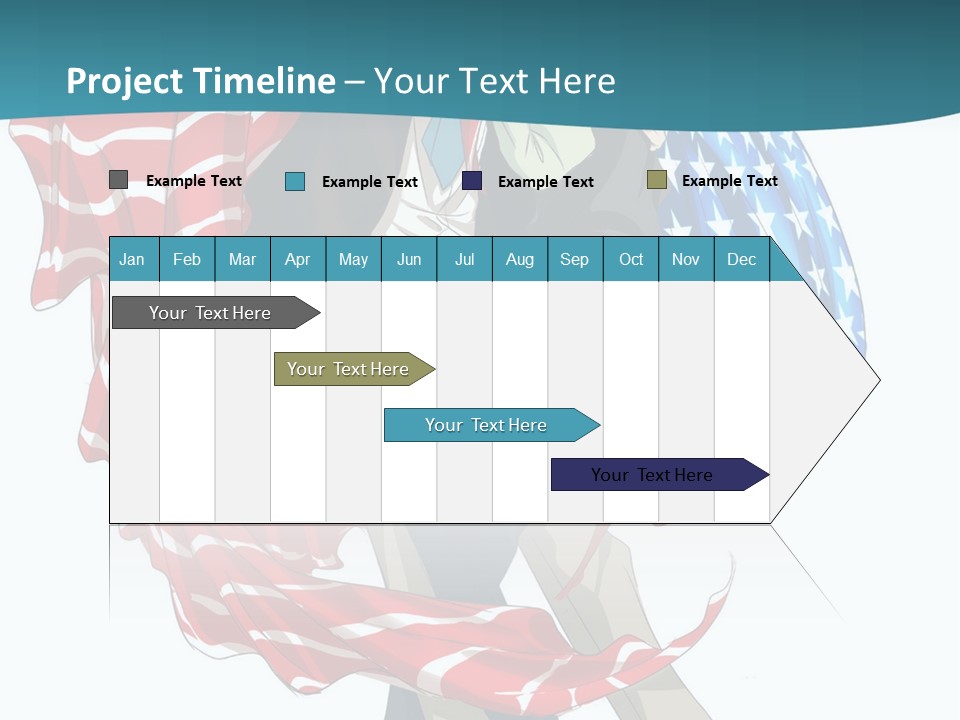 Project Timeline – Your Text Here

Example Text Example Text Example Text Example Text

| Jan | Feb | Mar | Apr | May | Jun | Jul | Aug | Sep | Oct | Nov | Dec |
|---|---|---|---|---|---|---|---|---|---|---|---|

Your Text Here

Your Text Here

Your Text Here

Your Text Here